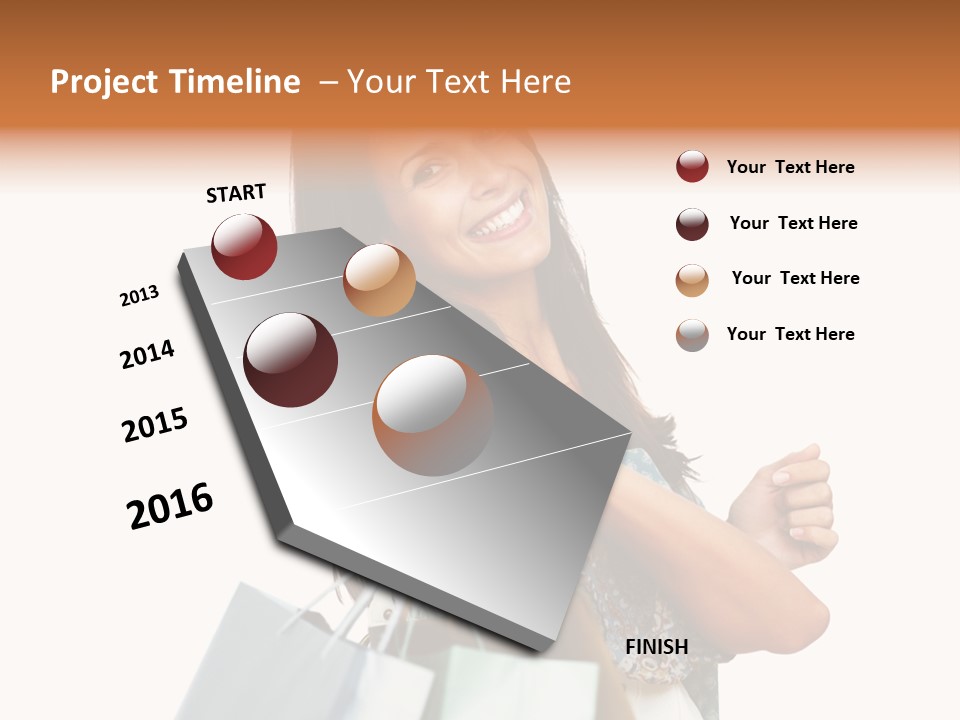 Project Timeline – Your Text Here

START

2013

2014

2015

2016

FINISH

Your Text Here

Your Text Here

Your Text Here

Your Text Here